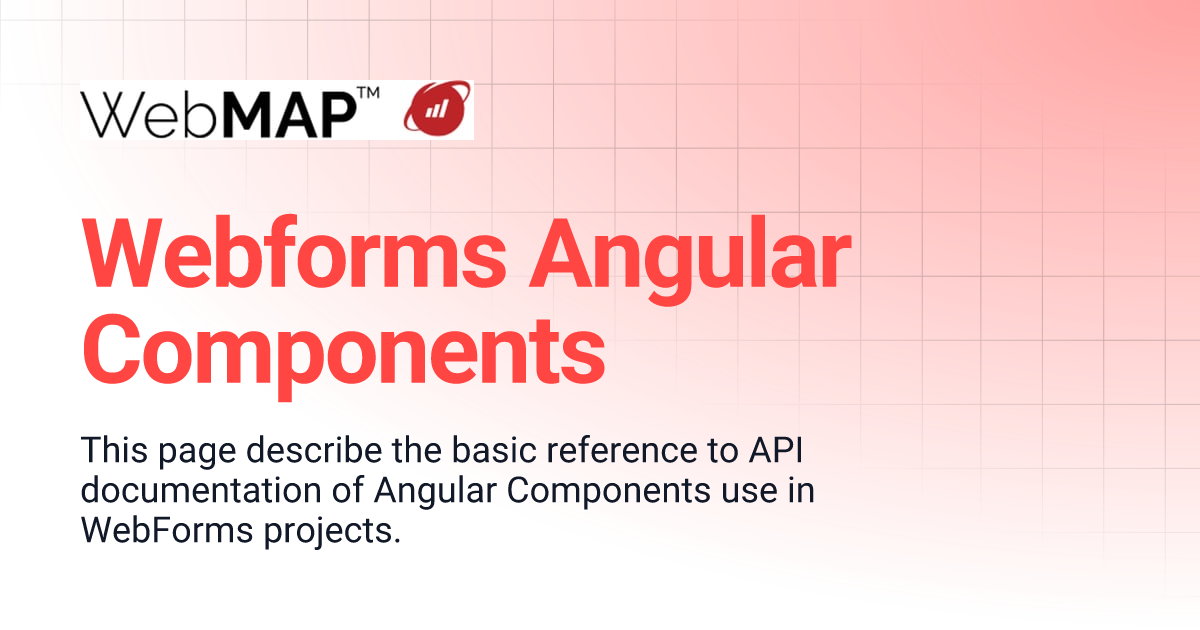 WebMAP™

Webforms Angular Components

This page describe the basic reference to API documentation of Angular Components use in WebForms projects.